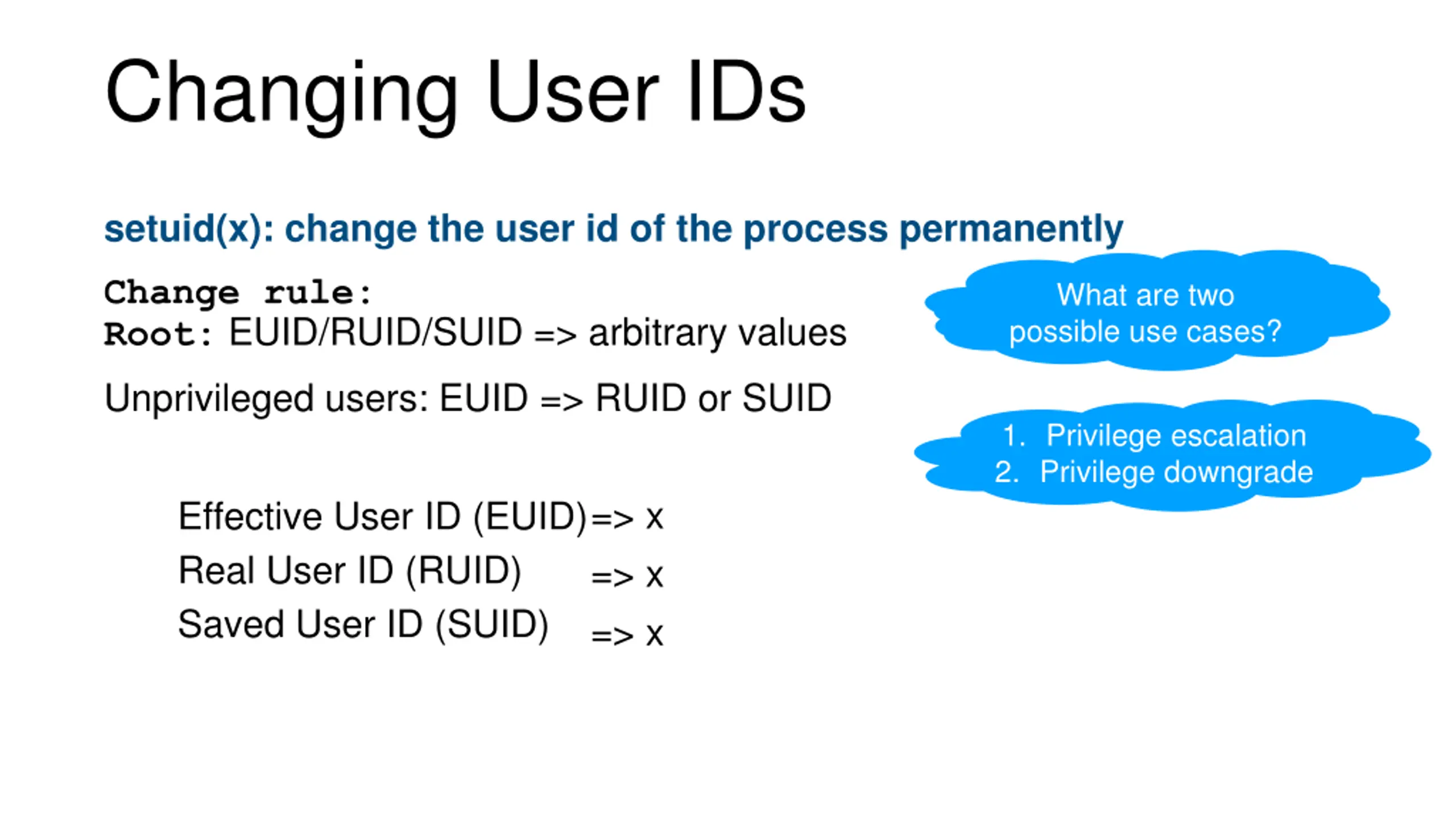 Changing User IDs

setuid(x): change the user id of the process permanently

Change rule:
Root: EUID/RUID/SUID => arbitrary values

Unprivileged users: EUID => RUID or SUID

What are two possible use cases?

1. Privilege escalation
2. Privilege downgrade

Effective User ID (EUID) => x
Real User ID (RUID) => x
Saved User ID (SUID) => x